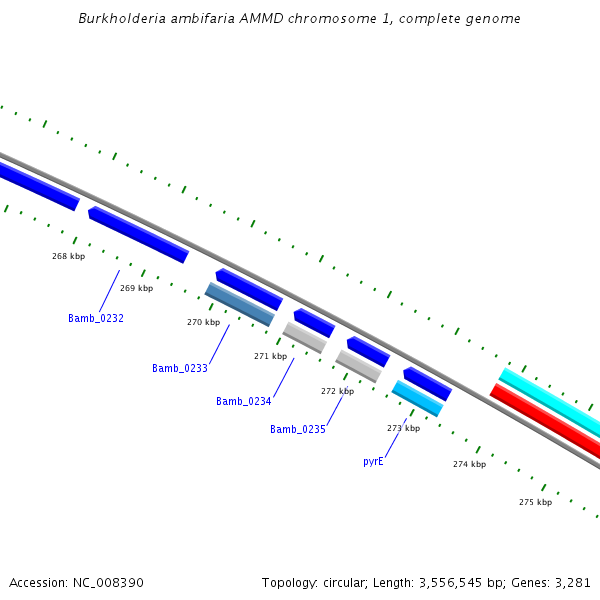 Burkholderia ambifaria AMMD chromosome 1, complete genome

268 kbp

269 kbp

Bamb_0232

270 kbp

Bamb_0233

271 kbp

Bamb_0234

272 kbp

Bamb_0235

273 kbp

pyrE

274 kbp

275 kbp

Accession: NC_008390

Topology: circular; Length: 3,556,545 bp; Genes: 3,281